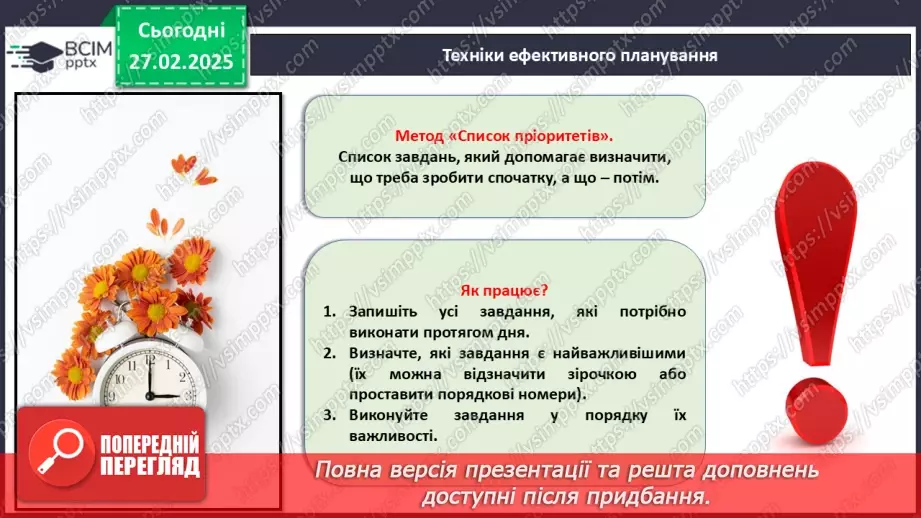 ВСІМ pptx

Сьогодні 27.02.2025

Техніки ефективного планування

Метод «Список пріоритетів».
Список завдань, який допомагає визначити, що треба зробити спочатку, а що – потім.

Як працює?
1. Запишіть усі завдання, які потрібно виконати протягом дня.
2. Визначте, які завдання є найважливішими (їх можна відзначити зірочкою або проставити порядкові номери).
3. Виконуйте завдання у порядку їх важливості.

ПОПЕРЕДНІЙ ПЕРЕГЛЯД

Повна версія презентації та решта доповнень доступні після придбання.

https://vsimpptx.com